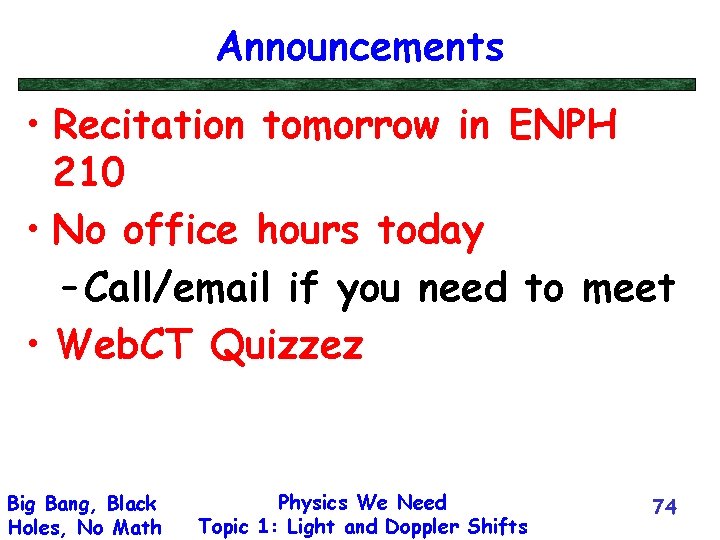 Announcements

• Recitation tomorrow in ENPH 210

• No office hours today

– Call/email if you need to meet

• WebCT Quizzez

Big Bang, Black Holes, No Math

Physics We Need
Topic 1: Light and Doppler Shifts

74